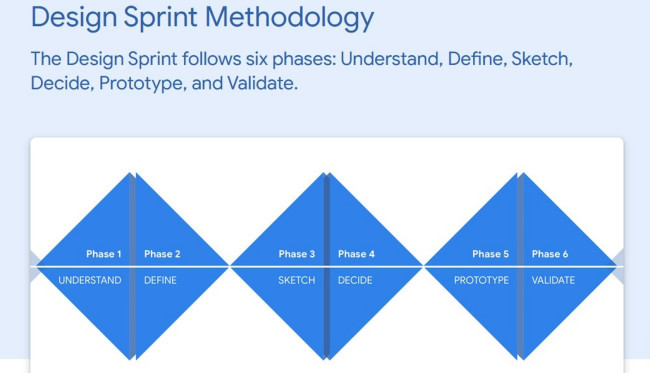 Design Sprint Methodology

The Design Sprint follows six phases: Understand, Define, Sketch, Decide, Prototype, and Validate.

Phase 1
UNDERSTAND

Phase 2
DEFINE

Phase 3
SKETCH

Phase 4
DECIDE

Phase 5
PROTOTYPE

Phase 6
VALIDATE